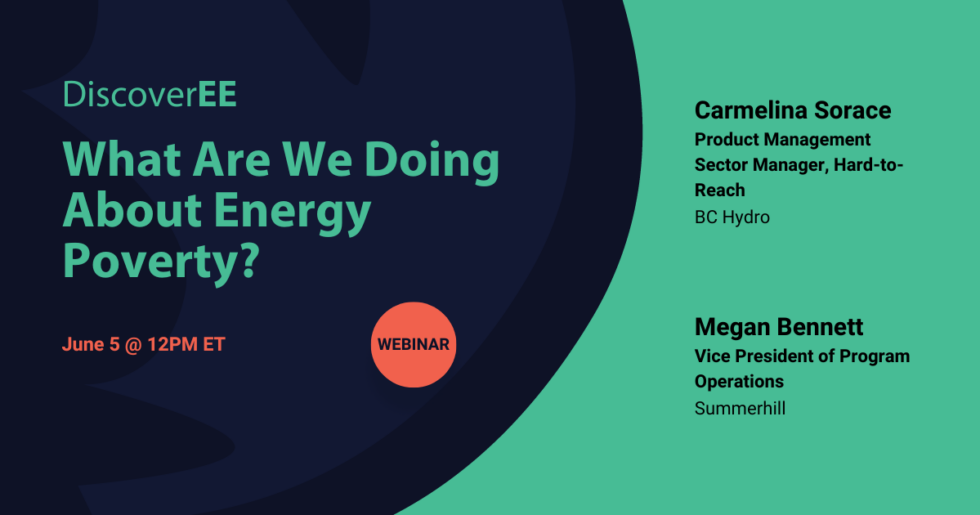 DiscoverEE

What Are We Doing About Energy Poverty?

June 5 @ 12PM ET

WEBINAR

Carmelina Sorace
Product Management Sector Manager, Hard-to-Reach
BC Hydro

Megan Bennett
Vice President of Program Operations
Summerhill